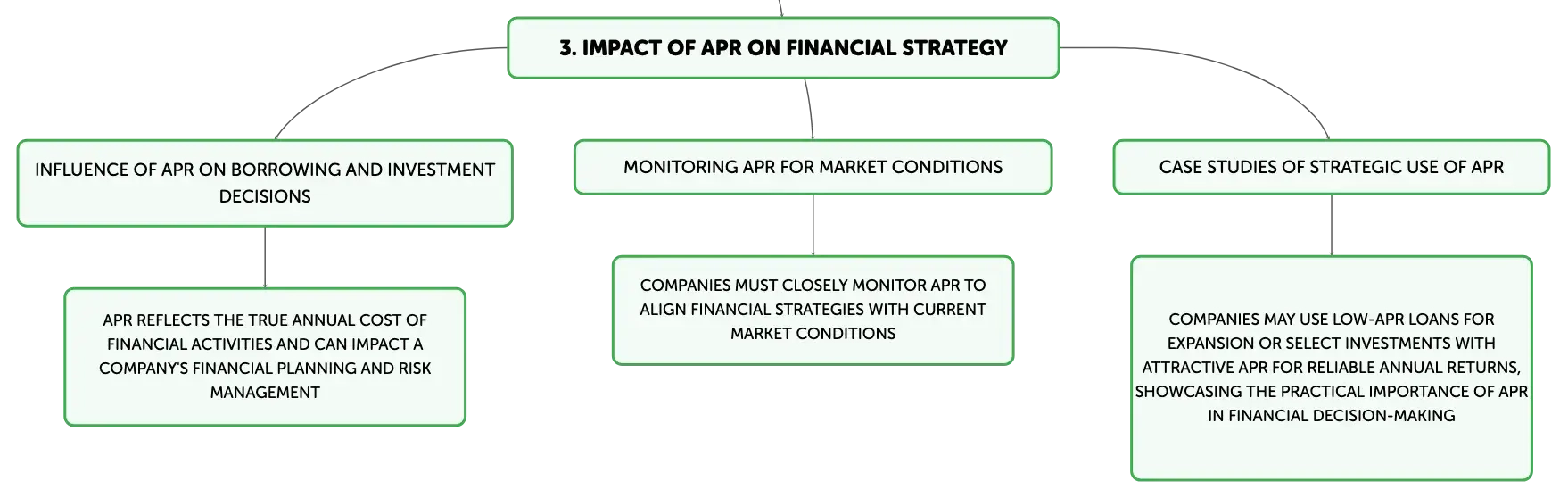 3. IMPACT OF APR ON FINANCIAL STRATEGY

INFLUENCE OF APR ON BORROWING AND INVESTMENT DECISIONS

APR REFLECTS THE TRUE ANNUAL COST OF FINANCIAL ACTIVITIES AND CAN IMPACT A COMPANY'S FINANCIAL PLANNING AND RISK MANAGEMENT

MONITORING APR FOR MARKET CONDITIONS

COMPANIES MUST CLOSELY MONITOR APR TO ALIGN FINANCIAL STRATEGIES WITH CURRENT MARKET CONDITIONS

CASE STUDIES OF STRATEGIC USE OF APR

COMPANIES MAY USE LOW-APR LOANS FOR EXPANSION OR SELECT INVESTMENTS WITH ATTRACTIVE APR FOR RELIABLE ANNUAL RETURNS, SHOWCASING THE PRACTICAL IMPORTANCE OF APR IN FINANCIAL DECISION-MAKING